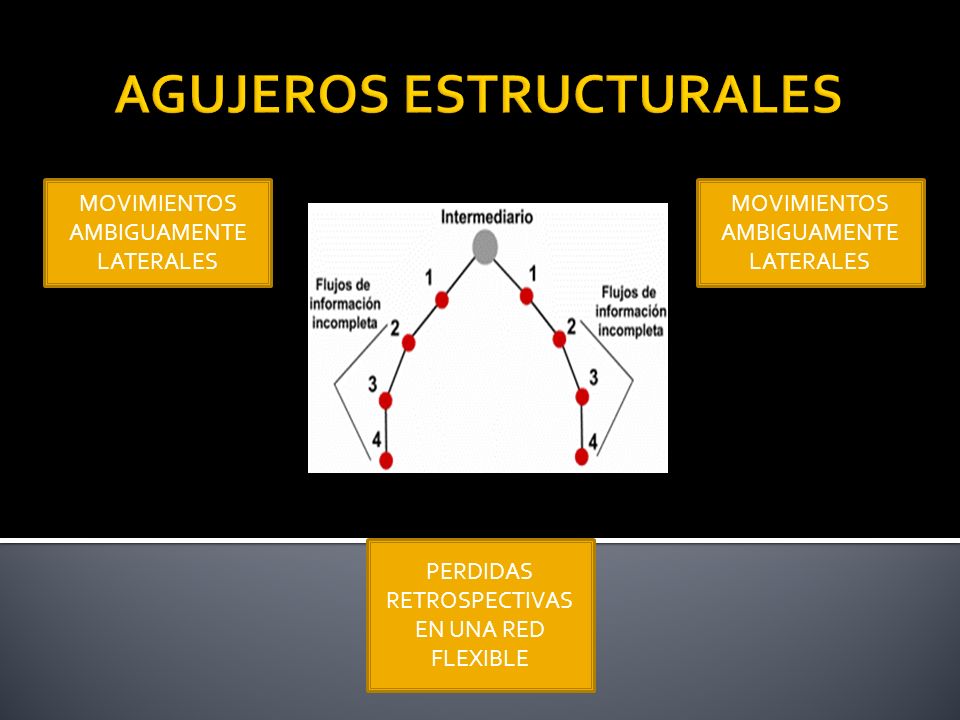 AGUJEROS ESTRUCTURALES

MOVIMIENTOS AMBIGUAMENTE LATERALES

Intermediario

Flujos de información incompleta

1
2
3
4

1
2
3
4

Flujos de información incompleta

MOVIMIENTOS AMBIGUAMENTE LATERALES

PERDIDAS RETROSPECTIVAS EN UNA RED FLEXIBLE